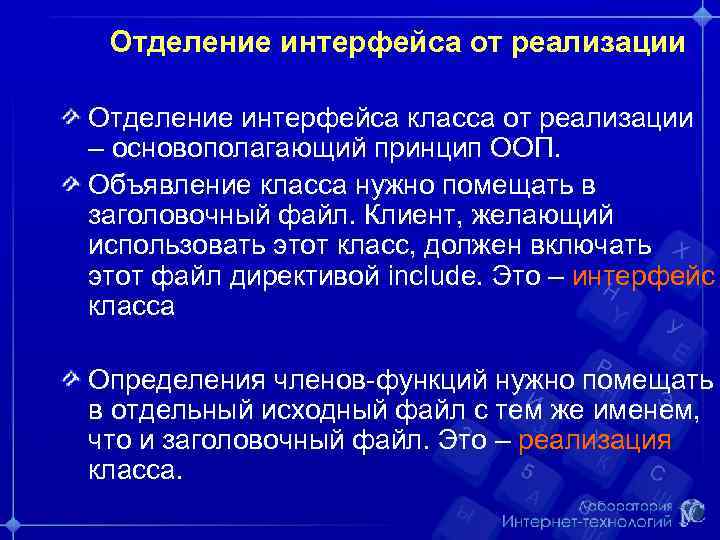 Отделение интерфейса от реализации

Отделение интерфейса класса от реализации – основополагающий принцип ООП.

Объявление класса нужно помещать в заголовочный файл. Клиент, желающий использовать этот класс, должен включать этот файл директивой include. Это – интерфейс класса

Определения членов-функций нужно помещать в отдельный исходный файл с тем же именем, что и заголовочный файл. Это – реализация класса.

Лаборатория Интернет-технологий